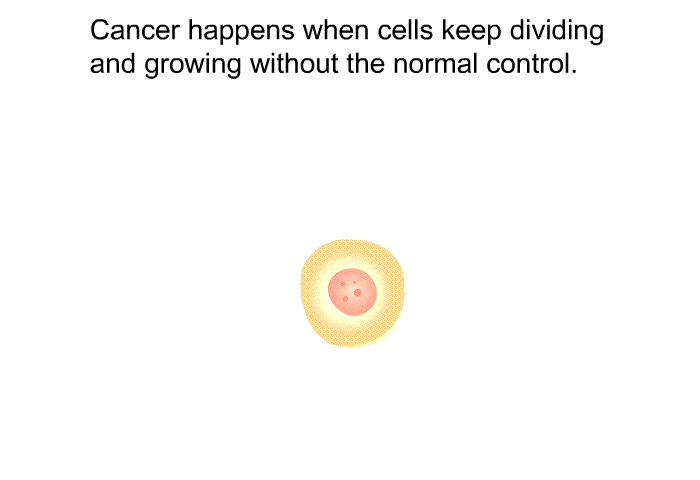 Cancer happens when cells keep dividing and growing without the normal control.